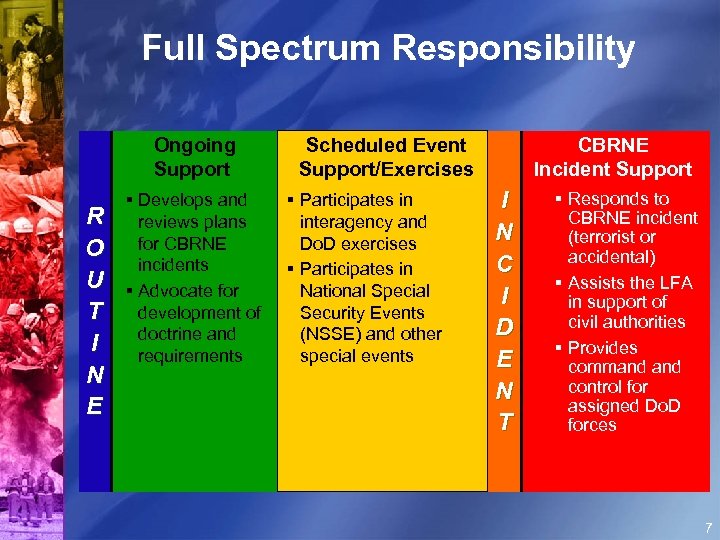 Full Spectrum Responsibility

ROUTINE

Ongoing Support

▪ Develops and reviews plans for CBRNE incidents

▪ Advocate for development of doctrine and requirements

Scheduled Event Support/Exercises

▪ Participates in interagency and DoD exercises

▪ Participates in National Special Security Events (NSSE) and other special events

INCIDENT

CBRNE Incident Support

▪ Responds to CBRNE incident (terrorist or accidental)

▪ Assists the LFA in support of civil authorities

▪ Provides command and control for assigned DoD forces

7